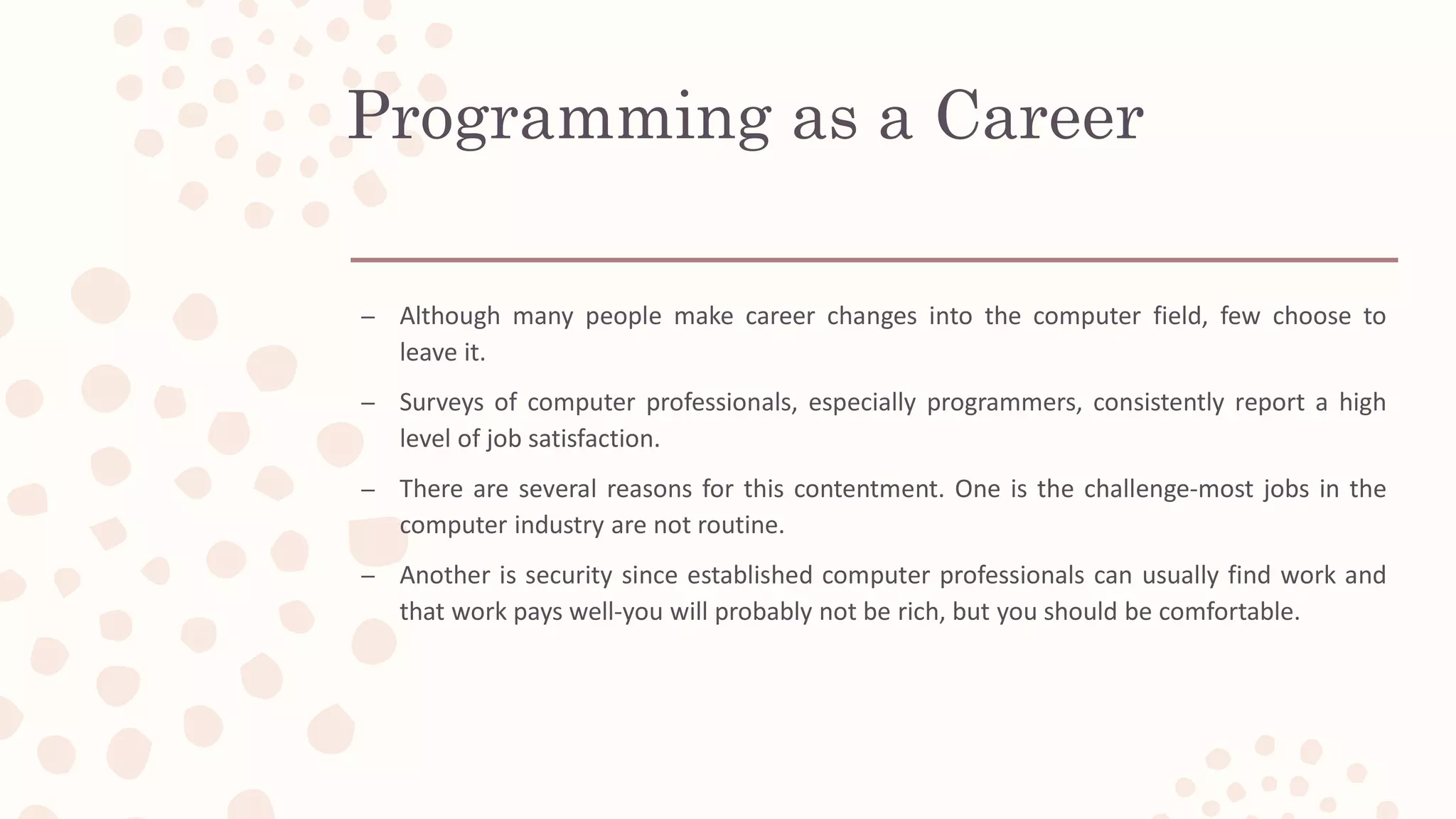 Programming as a Career

– Although many people make career changes into the computer field, few choose to leave it.

– Surveys of computer professionals, especially programmers, consistently report a high level of job satisfaction.

– There are several reasons for this contentment. One is the challenge-most jobs in the computer industry are not routine.

– Another is security since established computer professionals can usually find work and that work pays well-you will probably not be rich, but you should be comfortable.